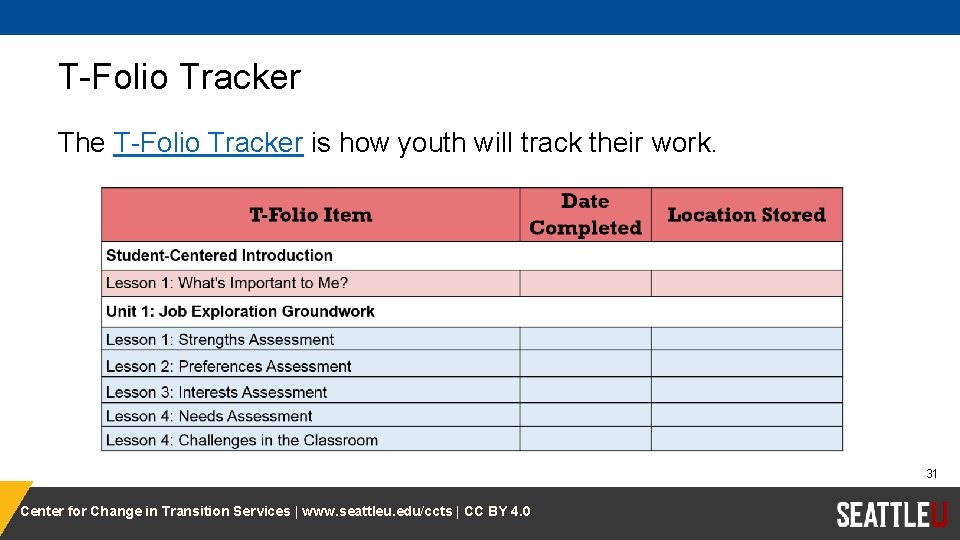 T-Folio Tracker

The T-Folio Tracker is how youth will track their work.

| T-Folio Item | Date Completed | Location Stored |
|---|---|---|
| Student-Centered Introduction | | |
| Lesson 1: What's Important to Me? | | |
| Unit 1: Job Exploration Groundwork | | |
| Lesson 1: Strengths Assessment | | |
| Lesson 2: Preferences Assessment | | |
| Lesson 3: Interests Assessment | | |
| Lesson 4: Needs Assessment | | |
| Lesson 4: Challenges in the Classroom | | |

31

Center for Change in Transition Services | www.seattleu.edu/ccts | CC BY 4.0

SEATTLEU